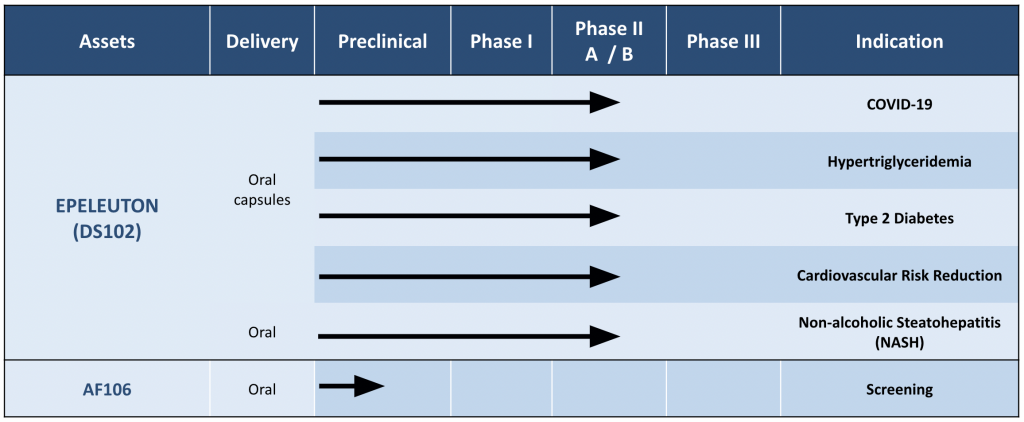 | Assets | Delivery | Preclinical | Phase I | Phase II A / B | Phase III | Indication |
|---|---|---|---|---|---|---|
| EPELEUTON (DS102) | Oral capsules | | | | | COVID-19 |
| | | | | | | Hypertriglyceridemia |
| | | | | | | Type 2 Diabetes |
| | | | | | | Cardiovascular Risk Reduction |
| | Oral | | | | | Non-alcoholic Steatohepatitis (NASH) |
| AF106 | Oral | | | | | Screening |